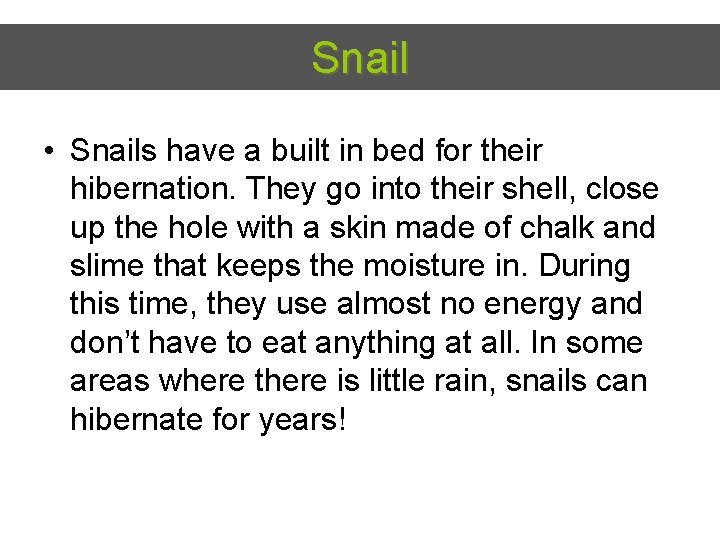 Snail

• Snails have a built in bed for their hibernation. They go into their shell, close up the hole with a skin made of chalk and slime that keeps the moisture in. During this time, they use almost no energy and don't have to eat anything at all. In some areas where there is little rain, snails can hibernate for years!